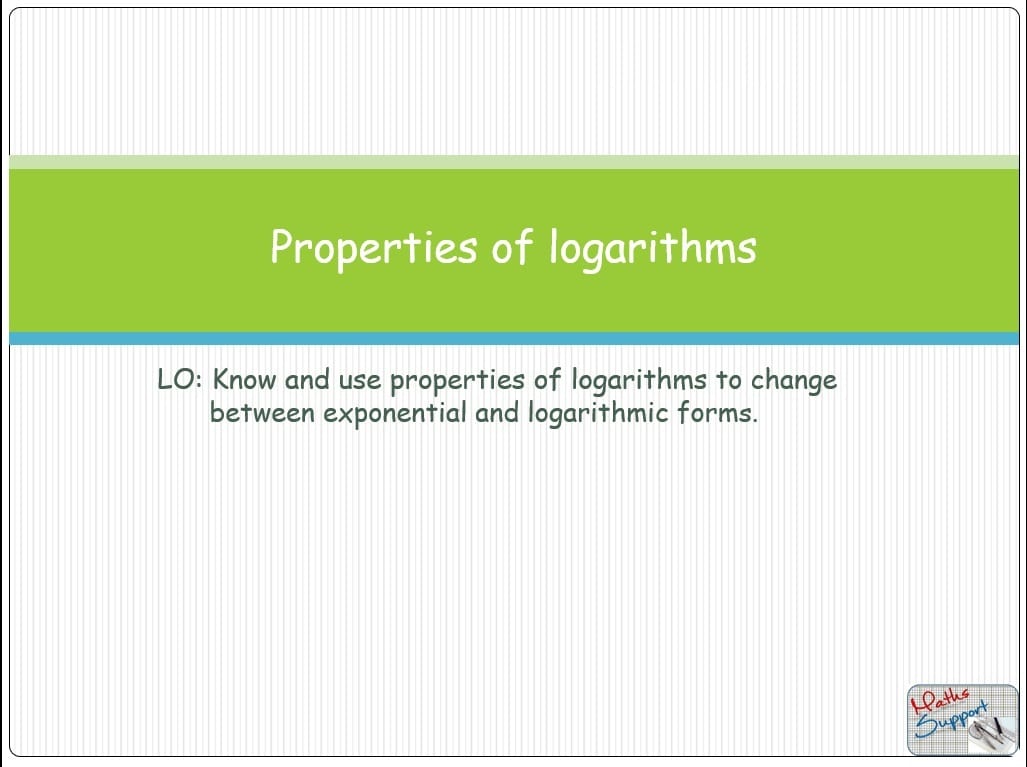 Properties of logarithms

LO: Know and use properties of logarithms to change between exponential and logarithmic forms.

Maths Support